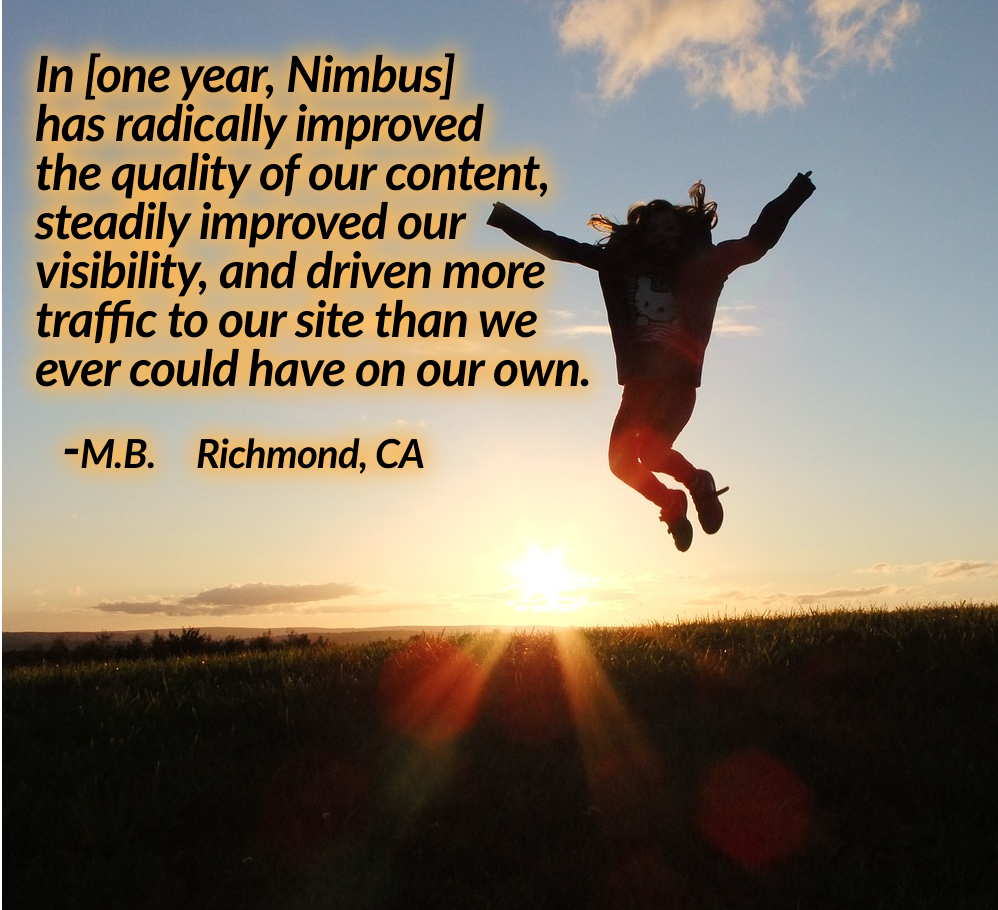 In [one year, Nimbus] has radically improved the quality of our content, steadily improved our visibility, and driven more traffic to our site than we ever could have on our own.

-M.B. Richmond, CA